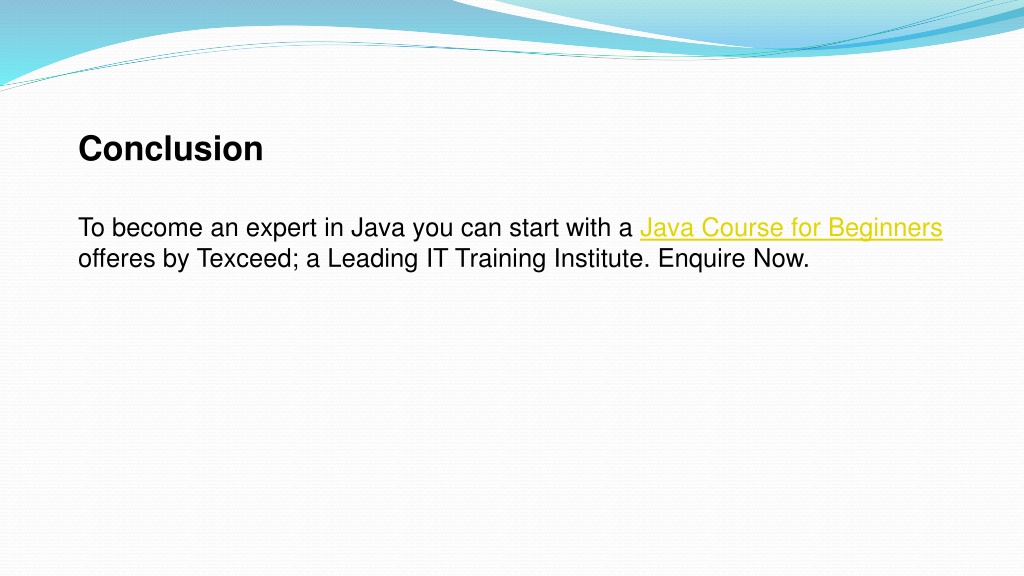 Conclusion

To become an expert in Java you can start with a Java Course for Beginners offeres by Texceed; a Leading IT Training Institute. Enquire Now.